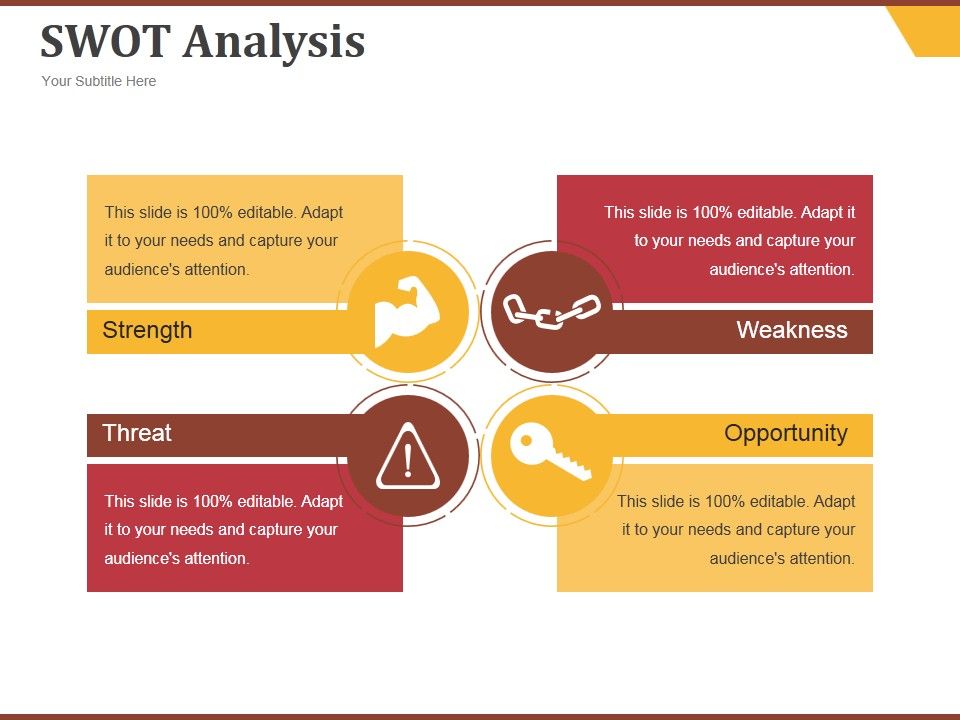 SWOT Analysis

Your Subtitle Here

This slide is 100% editable. Adapt it to your needs and capture your audience's attention.

Strength

This slide is 100% editable. Adapt it to your needs and capture your audience's attention.

Weakness

Threat

This slide is 100% editable. Adapt it to your needs and capture your audience's attention.

Opportunity

This slide is 100% editable. Adapt it to your needs and capture your audience's attention.